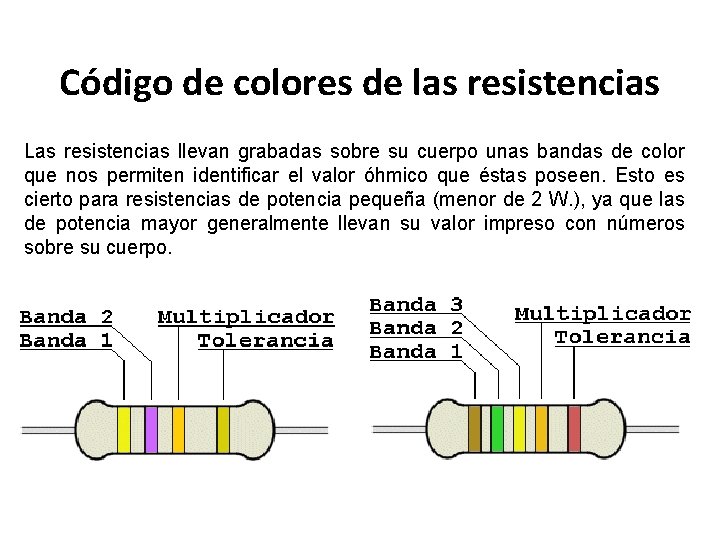 Código de colores de las resistencias

Las resistencias llevan grabadas sobre su cuerpo unas bandas de color que nos permiten identificar el valor óhmico que éstas poseen. Esto es cierto para resistencias de potencia pequeña (menor de 2 W.), ya que las de potencia mayor generalmente llevan su valor impreso con números sobre su cuerpo.

Banda 2
Banda 1
Multiplicador
Tolerancia

Banda 3
Banda 2
Banda 1
Multiplicador
Tolerancia